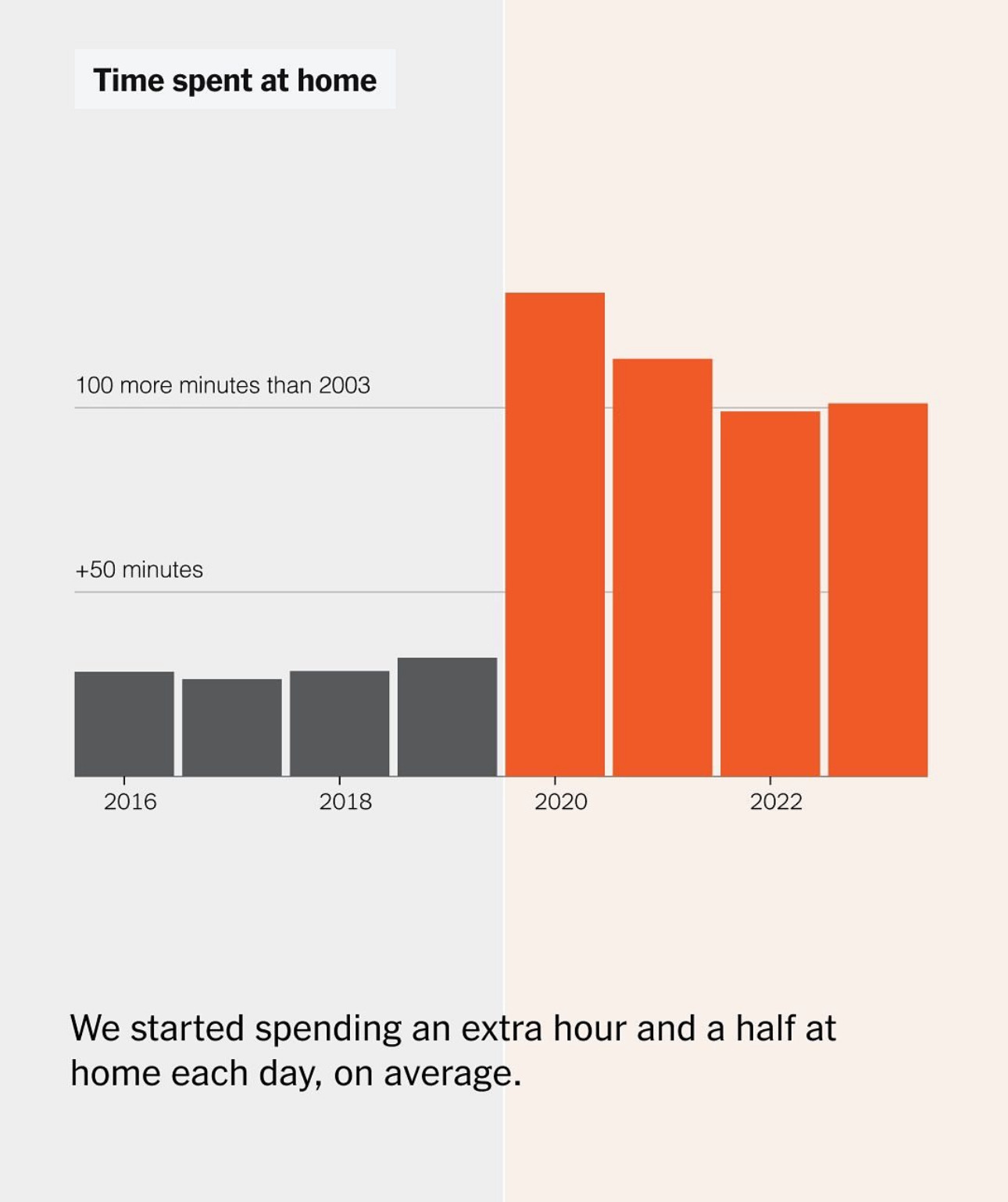 Time spent at home

100 more minutes than 2003

+50 minutes

2016

2018

2020

2022

We started spending an extra hour and a half at home each day, on average.